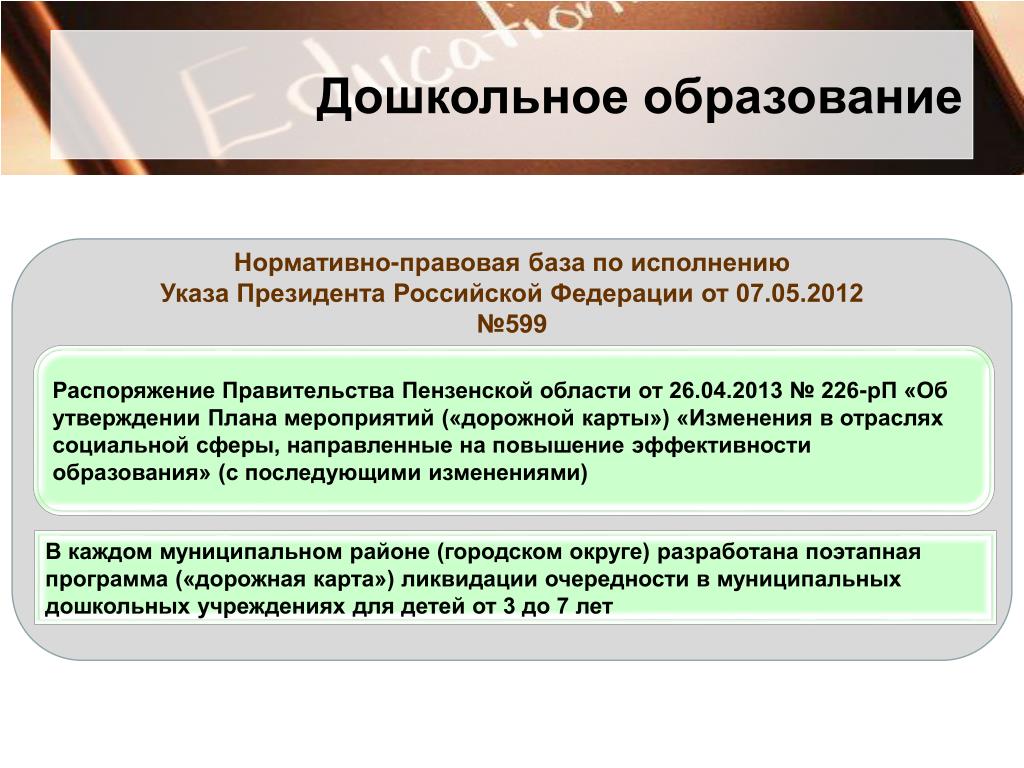 Education

Дошкольное образование

Нормативно-правовая база по исполнению Указа Президента Российской Федерации от 07.05.2012 №599

Распоряжение Правительства Пензенской области от 26.04.2013 № 226-рП «Об утверждении Плана мероприятий («дорожной карты») «Изменения в отраслях социальной сферы, направленные на повышение эффективности образования» (с последующими изменениями)

В каждом муниципальном районе (городском округе) разработана поэтапная программа («дорожная карта») ликвидации очередности в муниципальных дошкольных учреждениях для детей от 3 до 7 лет